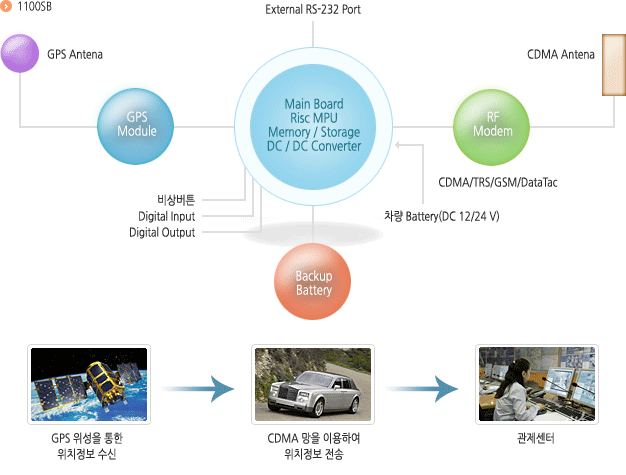 1100SB

External RS-232 Port

GPS Antena

CDMA Antena

GPS Module

Main Board
Risc MPU
Memory / Storage
DC / DC Converter

RF Modem

CDMA/TRS/GSM/DataTac

비상버튼
Digital Input
Digital Output

차량 Battery(DC 12/24 V)

Backup Battery

GPS 위성을 통한
위치정보 수신

CDMA 망을 이용하여
위치정보 전송

관제센터